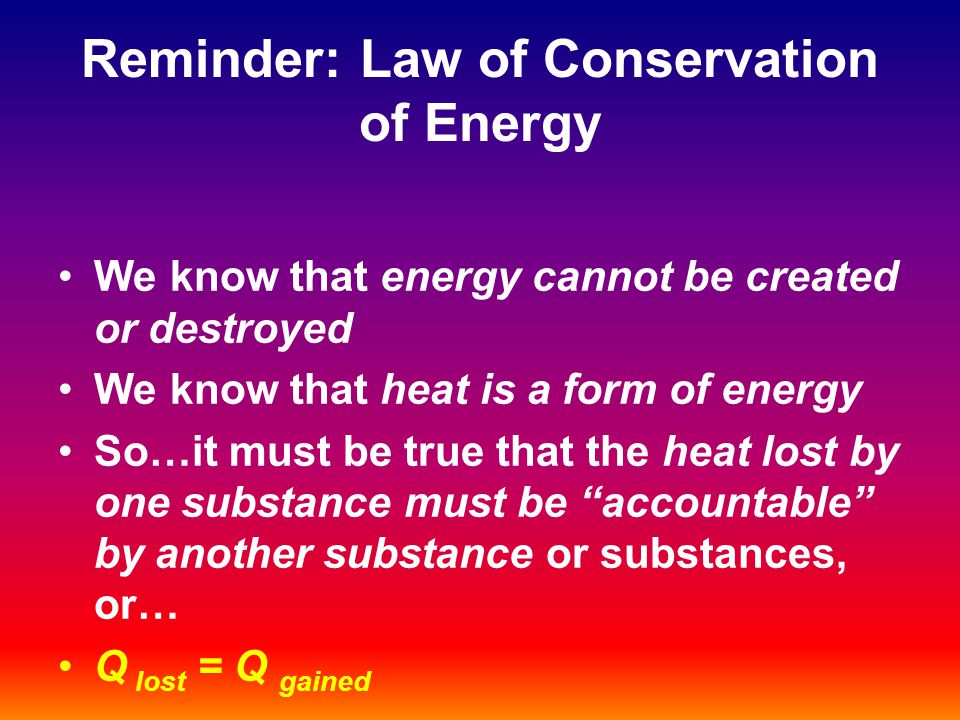 Reminder: Law of Conservation of Energy

• We know that energy cannot be created or destroyed
• We know that heat is a form of energy
• So…it must be true that the heat lost by one substance must be “accountable” by another substance or substances, or…
• $Q_{lost} = Q_{gained}$